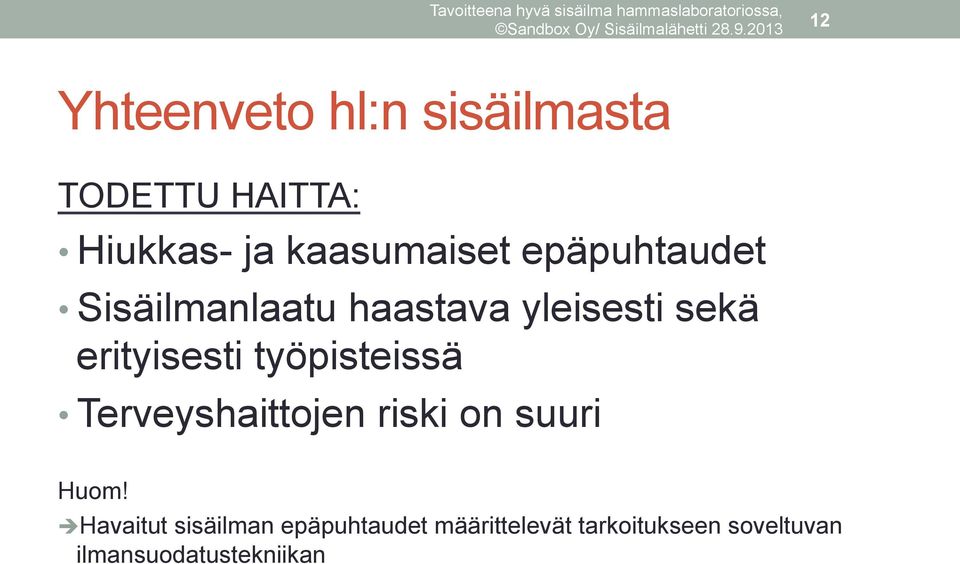 Tavoitteena hyvä sisäilma hammaslaboratoriossa, ©Sandbox Oy/ Sisäilmalähetti 28.9.2013 12

Yhteenveto hl:n sisäilmasta

TODETTU HAITTA:

• Hiukkas- ja kaasumaiset epäpuhtaudet

• Sisäilmanlaatu haastava yleisesti sekä erityisesti työpisteissä

• Terveyshaittojen riski on suuri

Huom!

➔Havaitut sisäilman epäpuhtaudet määrittelevät tarkoitukseen soveltuvan ilmansuodatustekniikan